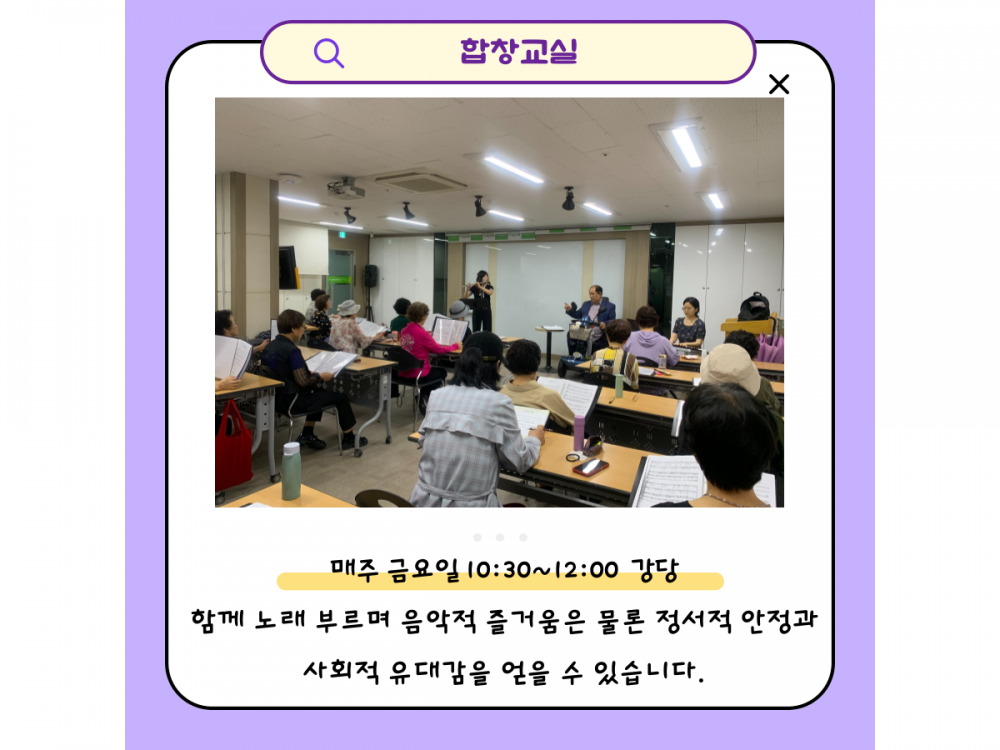 합창교실

매주 금요일 10:30~12:00 강당

함께 노래 부르며 음악적 즐거움은 물론 정서적 안정과 사회적 유대감을 얻을 수 있습니다.